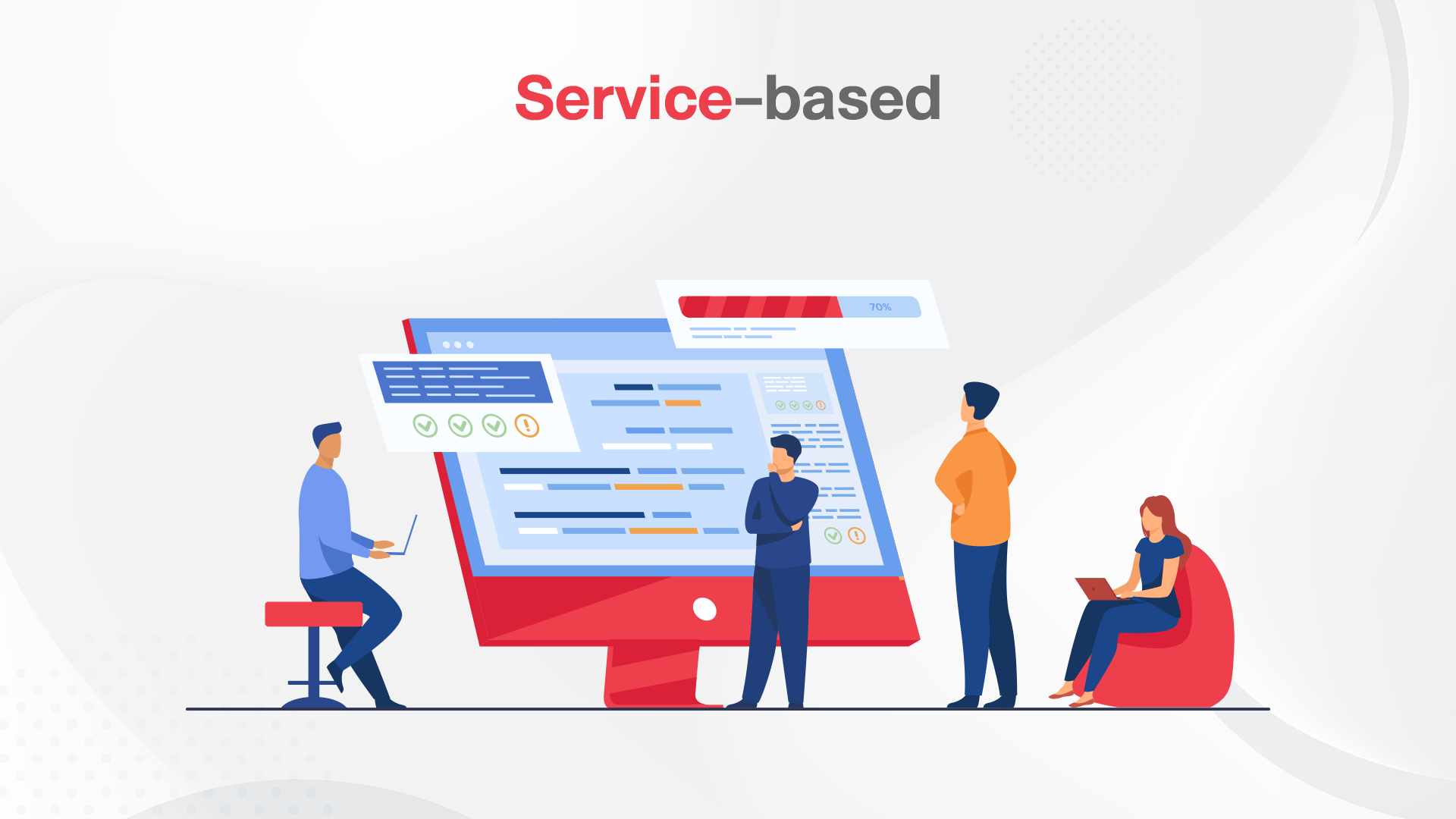 Service-based

70%